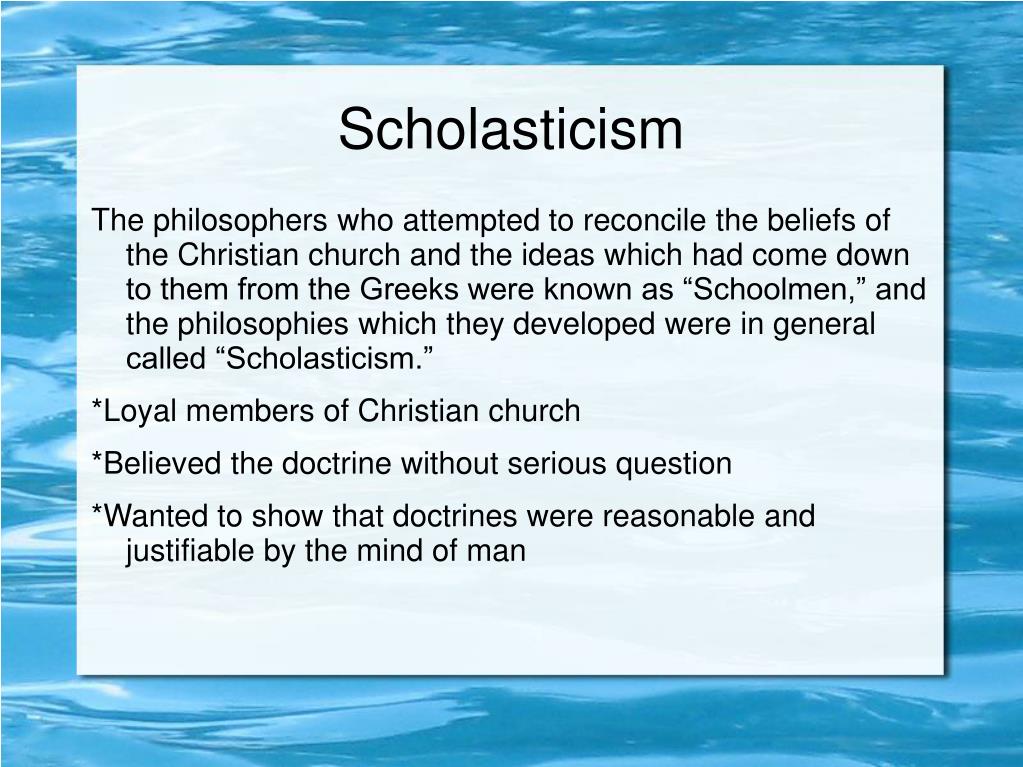 Scholasticism

The philosophers who attempted to reconcile the beliefs of the Christian church and the ideas which had come down to them from the Greeks were known as “Schoolmen,” and the philosophies which they developed were in general called “Scholasticism.”

*Loyal members of Christian church

*Believed the doctrine without serious question

*Wanted to show that doctrines were reasonable and justifiable by the mind of man